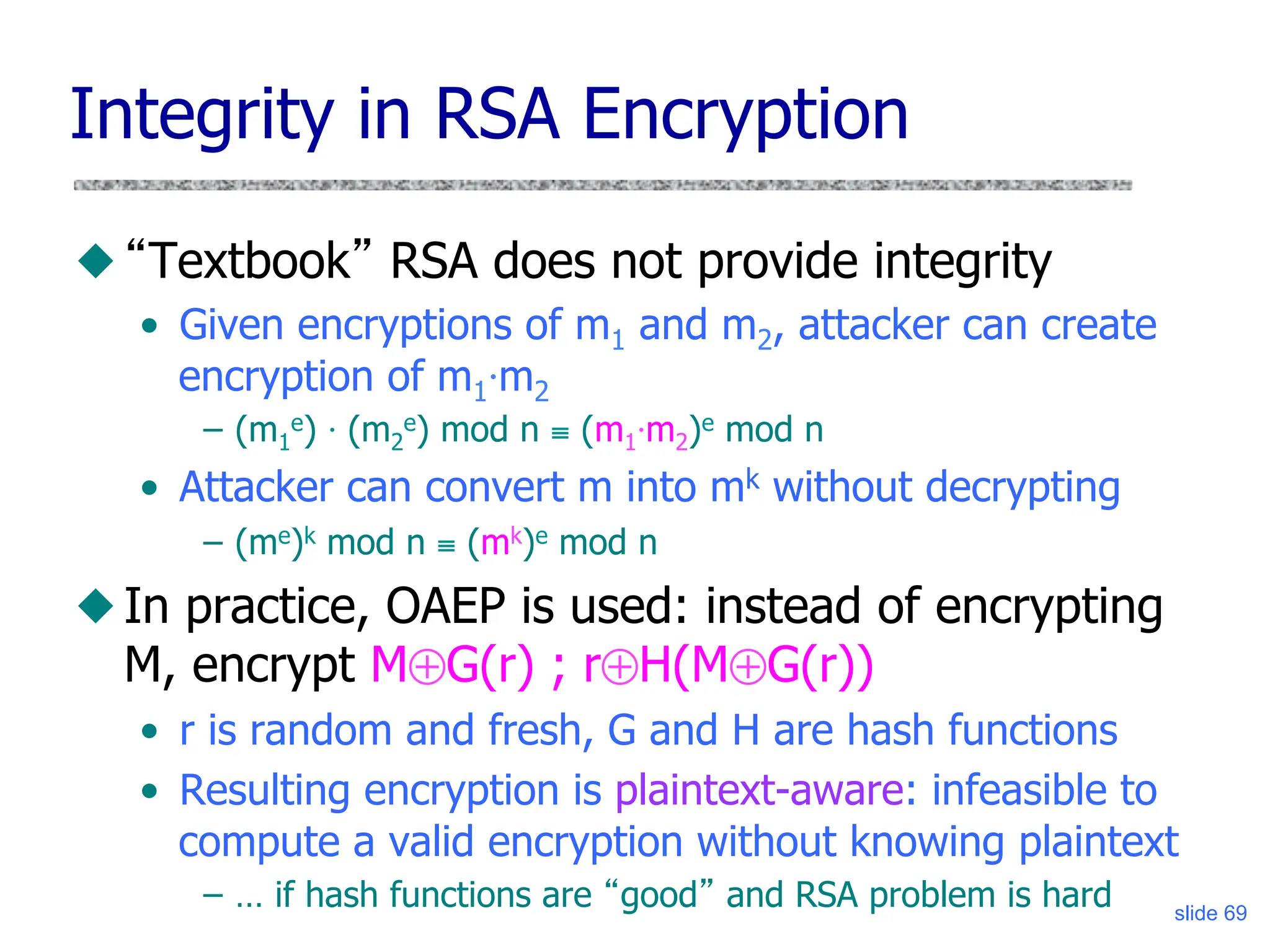 Integrity in RSA Encryption

◆ “Textbook” RSA does not provide integrity

• Given encryptions of $m_1$ and $m_2$, attacker can create encryption of $m_1 \cdot m_2$

– $(m_1^e) \cdot (m_2^e) \bmod n \equiv (m_1 \cdot m_2)^e \bmod n$

• Attacker can convert m into $m^k$ without decrypting

– $(m^e)^k \bmod n \equiv (m^k)^e \bmod n$

◆ In practice, OAEP is used: instead of encrypting M, encrypt $M \oplus G(r)$ ; $r \oplus H(M \oplus G(r))$

• r is random and fresh, G and H are hash functions

• Resulting encryption is plaintext-aware: infeasible to compute a valid encryption without knowing plaintext

– … if hash functions are “good” and RSA problem is hard

slide 69